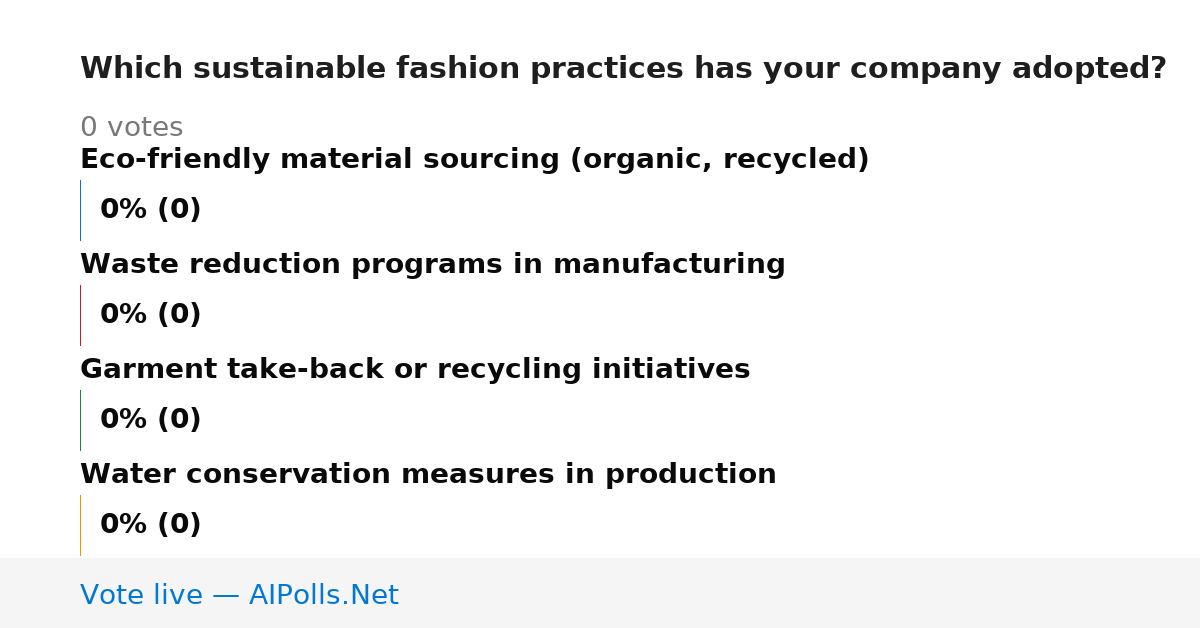 Which sustainable fashion practices has your company adopted?

0 votes

Eco-friendly material sourcing (organic, recycled)

0% (0)

Waste reduction programs in manufacturing

0% (0)

Garment take-back or recycling initiatives

0% (0)

Water conservation measures in production

0% (0)

Vote live — AIPolls.Net